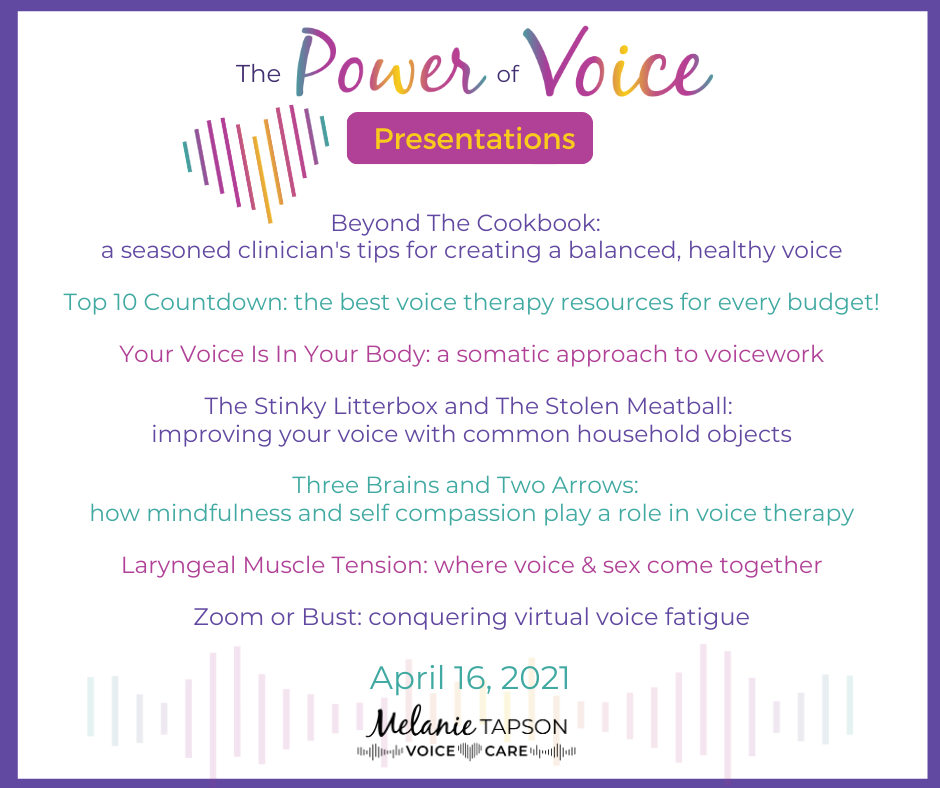 The Power of Voice

Presentations

Beyond The Cookbook:
a seasoned clinician's tips for creating a balanced, healthy voice

Top 10 Countdown: the best voice therapy resources for every budget!

Your Voice Is In Your Body: a somatic approach to voicework

The Stinky Litterbox and The Stolen Meatball:
improving your voice with common household objects

Three Brains and Two Arrows:
how mindfulness and self compassion play a role in voice therapy

Laryngeal Muscle Tension: where voice & sex come together

Zoom or Bust: conquering virtual voice fatigue

April 16, 2021

Melanie TAPSON
VOICE CARE